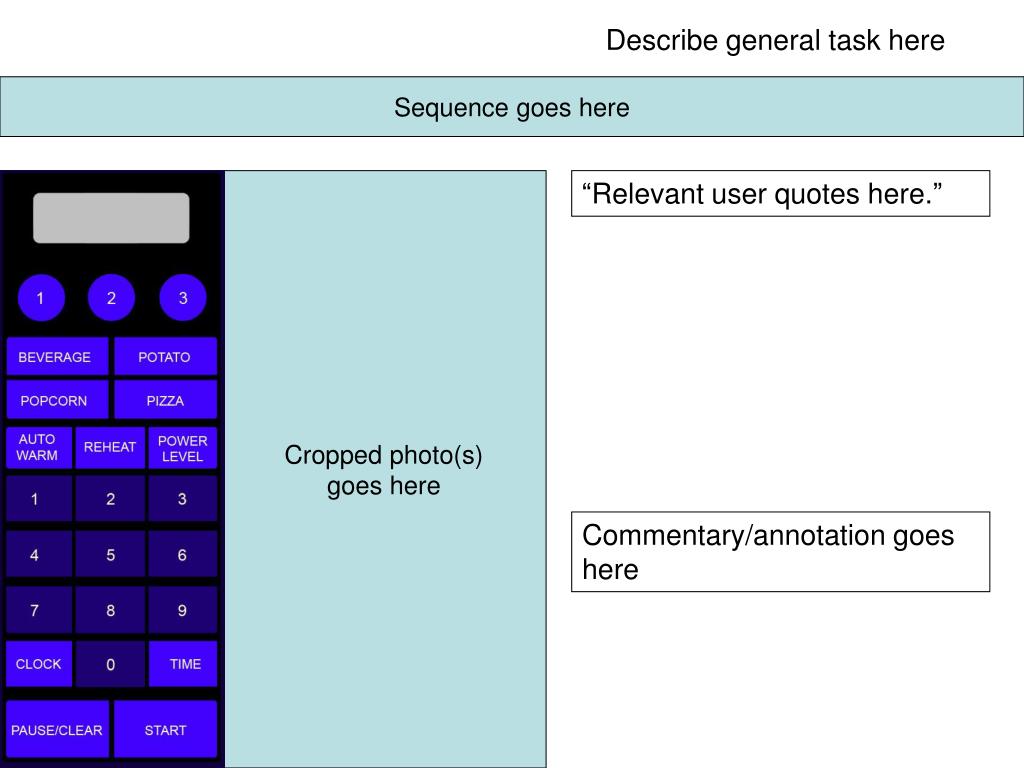 Describe general task here

Sequence goes here

1 2 3

BEVERAGE POTATO

POPCORN PIZZA

AUTO WARM REHEAT POWER LEVEL

1 2 3

4 5 6

7 8 9

CLOCK 0 TIME

PAUSE/CLEAR START

Cropped photo(s) goes here

“Relevant user quotes here.”

Commentary/annotation goes here